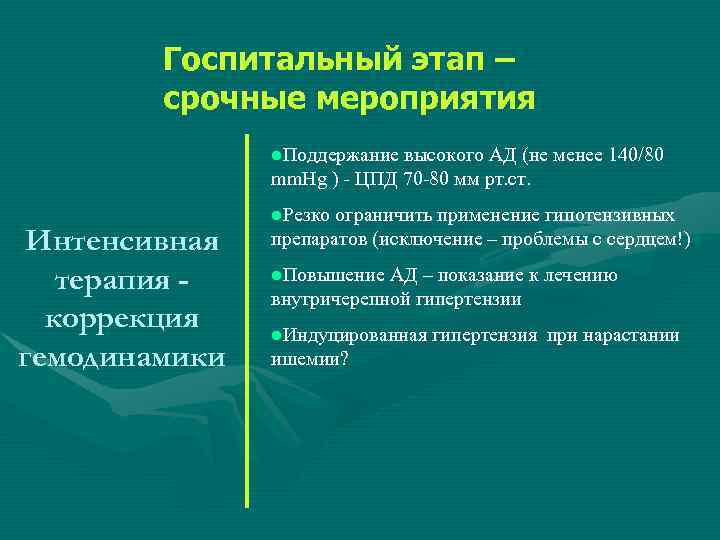 Госпитальный этап – срочные мероприятия

Интенсивная терапия - коррекция гемодинамики

●Поддержание высокого АД (не менее 140/80 mmHg ) - ЦПД 70-80 мм рт.ст.

●Резко ограничить применение гипотензивных препаратов (исключение – проблемы с сердцем!)

●Повышение АД – показание к лечению внутричерепной гипертензии

●Индуцированная гипертензия при нарастании ишемии?